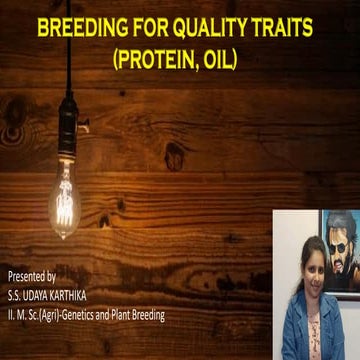 BREEDING FOR QUALITY TRAITS
(PROTEIN, OIL)

Presented by
S.S. UDAYA KARTHIKA
II. M. Sc.(Agri)-Genetics and Plant Breeding